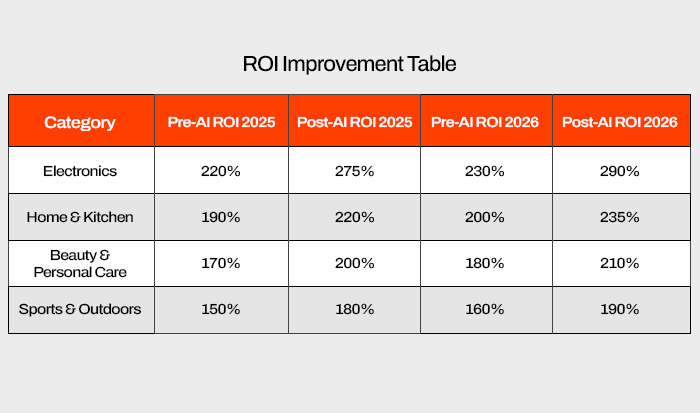 ROI Improvement Table

| Category | Pre-AI ROI 2025 | Post-AI ROI 2025 | Pre-AI ROI 2026 | Post-AI ROI 2026 |
|---|---|---|---|---|
| Electronics | 220% | 275% | 230% | 290% |
| Home & Kitchen | 190% | 220% | 200% | 235% |
| Beauty & Personal Care | 170% | 200% | 180% | 210% |
| Sports & Outdoors | 150% | 180% | 160% | 190% |